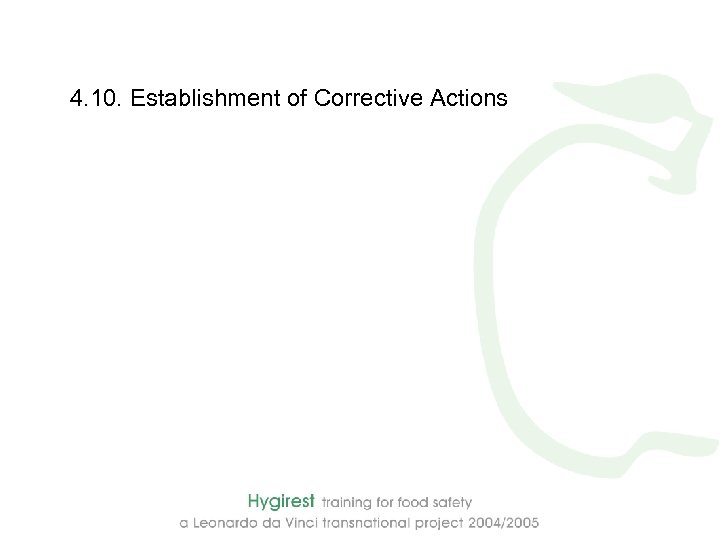 4.10. Establishment of Corrective Actions

Hygirest training for food safety
a Leonardo da Vinci transnational project 2004/2005